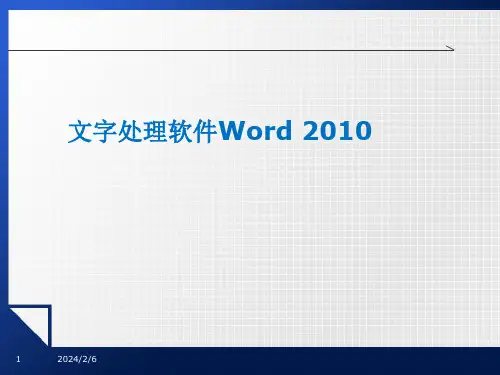 文字处理软件Word 2010

1 2024/2/6